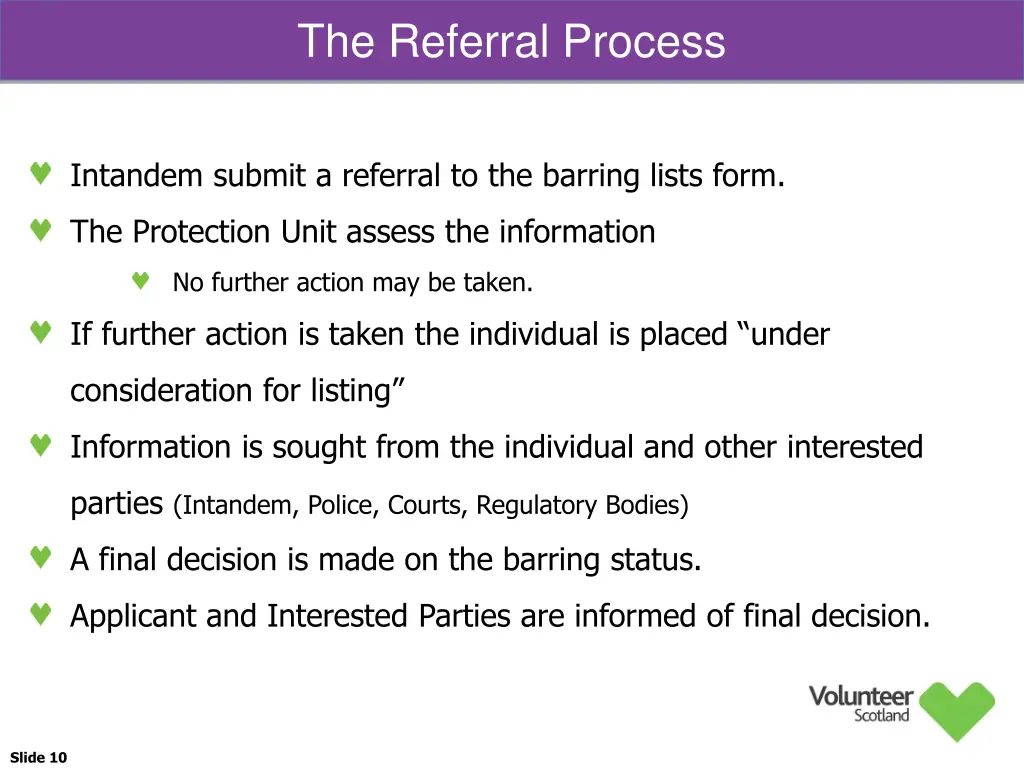 The Referral Process

Intandem submit a referral to the barring lists form.

The Protection Unit assess the information

No further action may be taken.

If further action is taken the individual is placed “under consideration for listing”

Information is sought from the individual and other interested parties (Intandem, Police, Courts, Regulatory Bodies)

A final decision is made on the barring status.

Applicant and Interested Parties are informed of final decision.

Volunteer Scotland

Slide 10